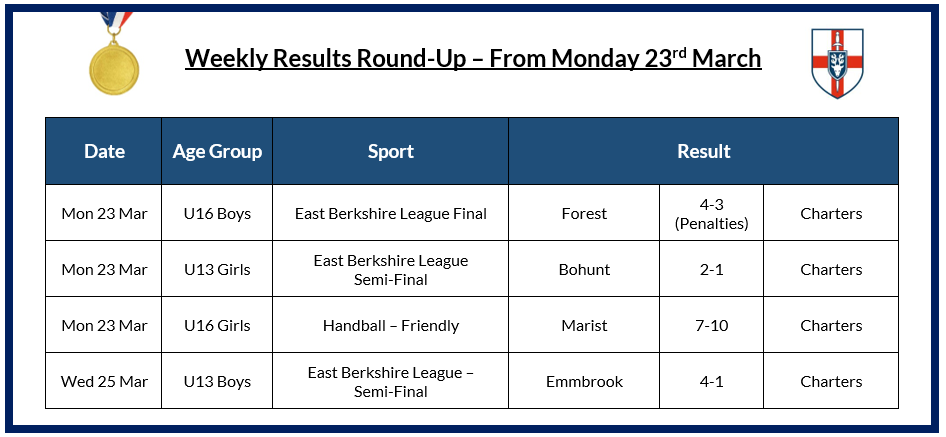 Weekly Results Round-Up – From Monday 23$^{rd}$ March

| Date | Age Group | Sport | Result | | |
|---|---|---|---|---|---|
| Mon 23 Mar | U16 Boys | East Berkshire League Final | Forest | 4-3 (Penalties) | Charters |
| Mon 23 Mar | U13 Girls | East Berkshire League Semi-Final | Bohunt | 2-1 | Charters |
| Mon 23 Mar | U16 Girls | Handball – Friendly | Marist | 7-10 | Charters |
| Wed 25 Mar | U13 Boys | East Berkshire League – Semi-Final | Emmbrook | 4-1 | Charters |